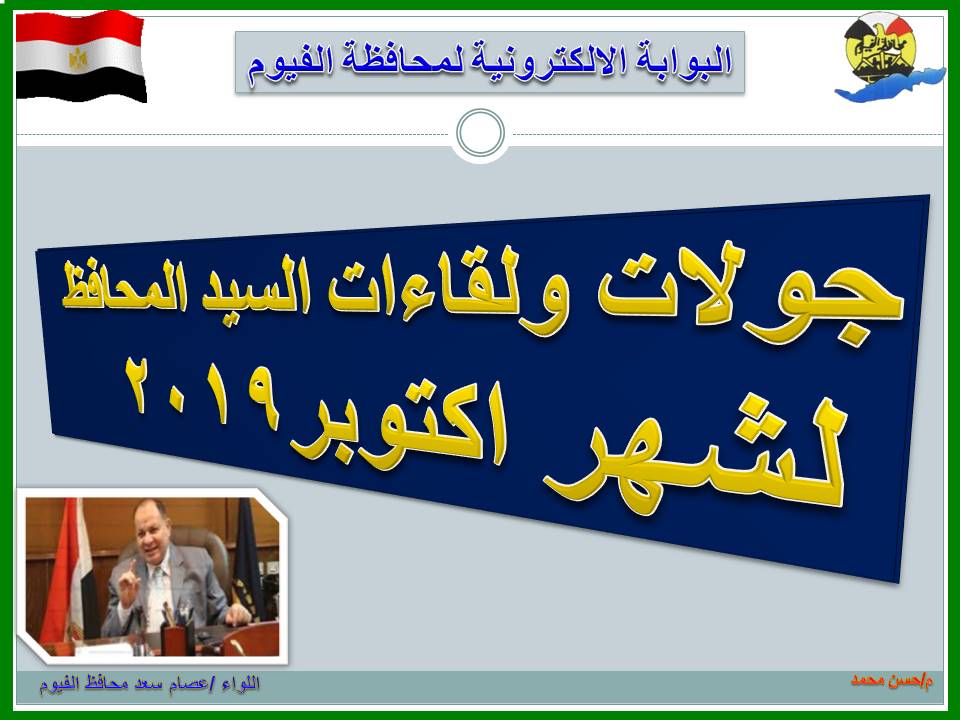 البوابة الالكترونية لمحافظة الفيوم

جولات ولقاءات السيد المحافظ
لشهر اكتوبر ٢٠١٩

اللواء /عصام سعد محافظ الفيوم

م/حسن محمد